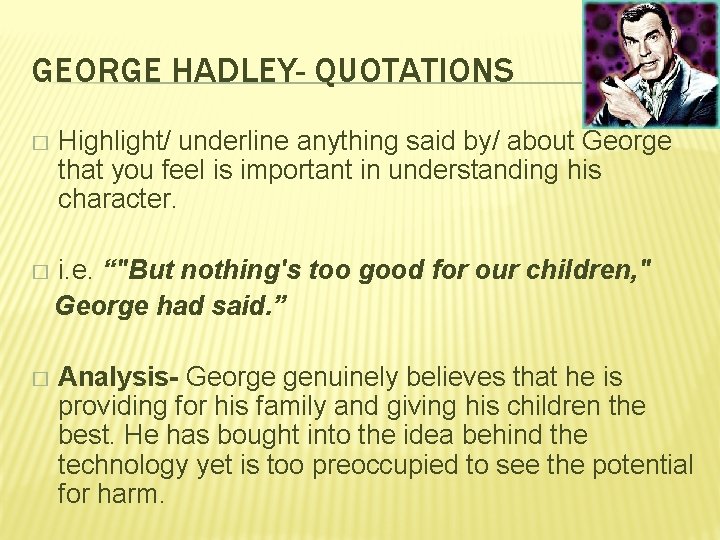 GEORGE HADLEY- QUOTATIONS

□ Highlight/ underline anything said by/ about George that you feel is important in understanding his character.

□ i.e. “"But nothing's too good for our children," George had said.”

□ Analysis- George genuinely believes that he is providing for his family and giving his children the best. He has bought into the idea behind the technology yet is too preoccupied to see the potential for harm.